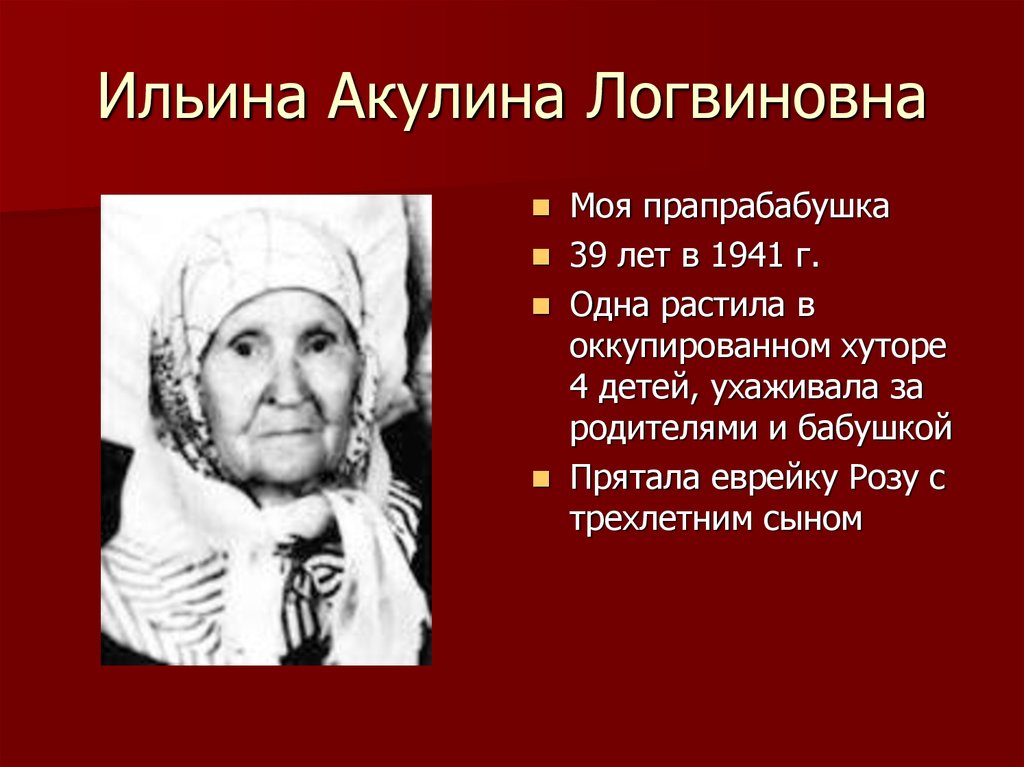 Ильина Акулина Логвиновна

- Моя прапрабабушка
- 39 лет в 1941 г.
- Одна растила в оккупированном хуторе 4 детей, ухаживала за родителями и бабушкой
- Прятала еврейку Розу с трехлетним сыном